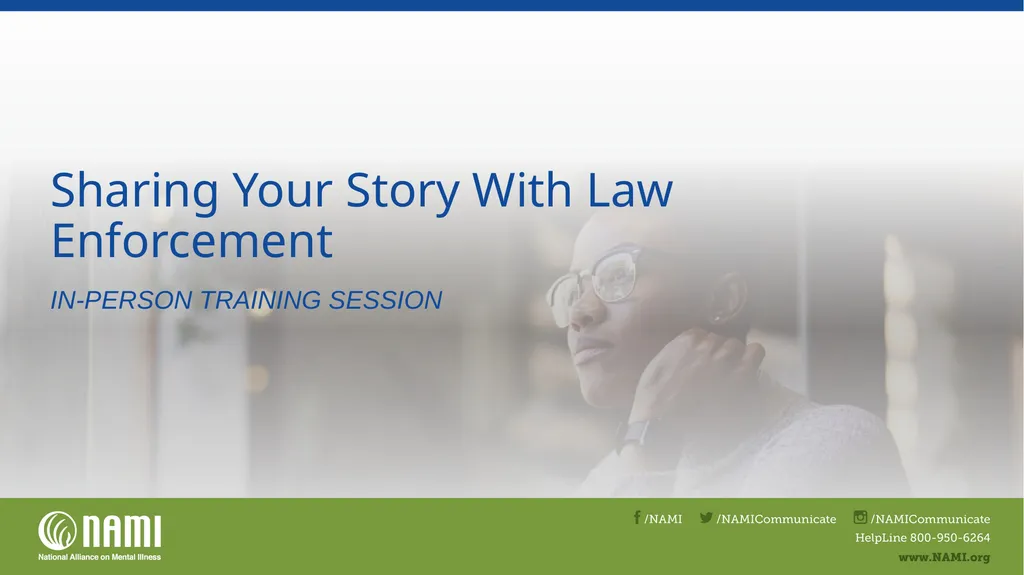 Sharing Your Story With Law Enforcement

IN-PERSON TRAINING SESSION

NAMI
National Alliance on Mental Illness

/NAMI /NAMICommunicate /NAMICommunicate
HelpLine 800-950-6264
www.NAMI.org